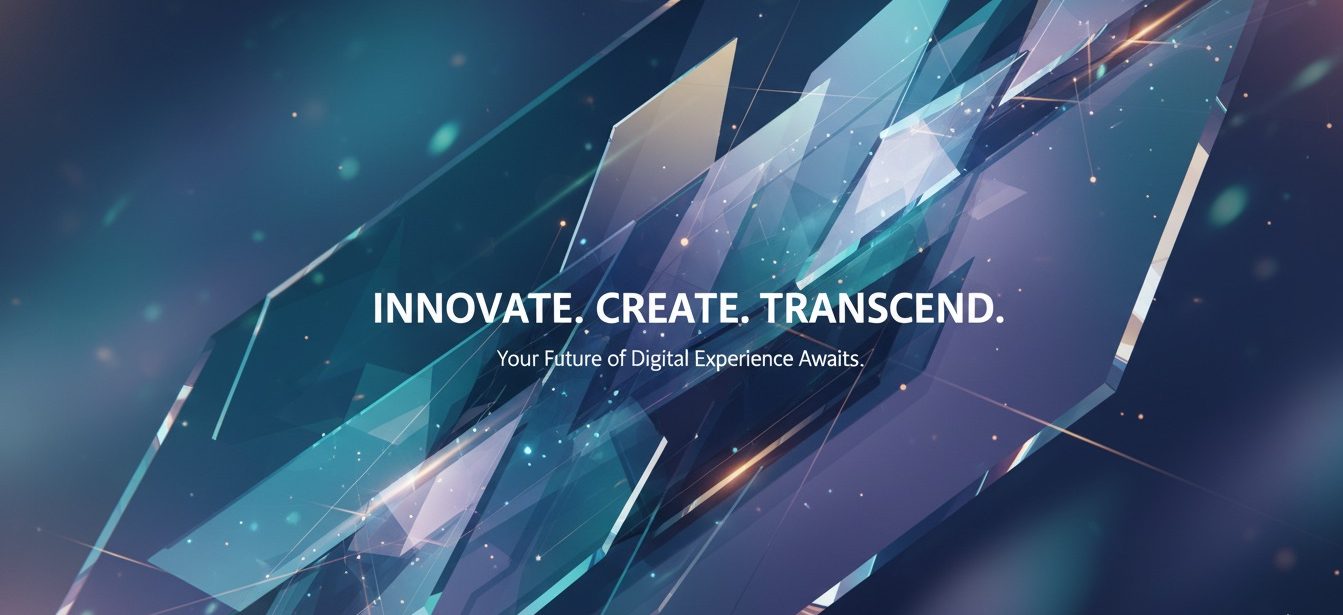 INNOVATE. CREATE. TRANSCEND.

Your Future of Digital Experience Awaits.